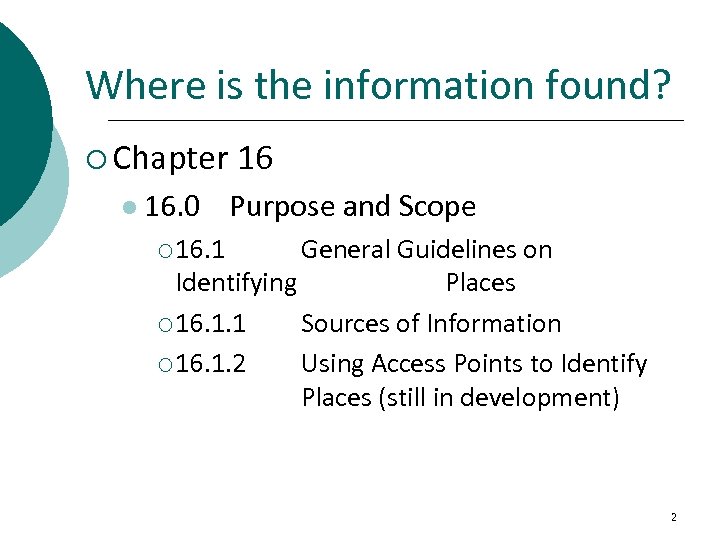 Where is the information found?

Chapter 16

16.0 Purpose and Scope

16.1 General Guidelines on Identifying Places

16.1.1 Sources of Information

16.1.2 Using Access Points to Identify Places (still in development)

2